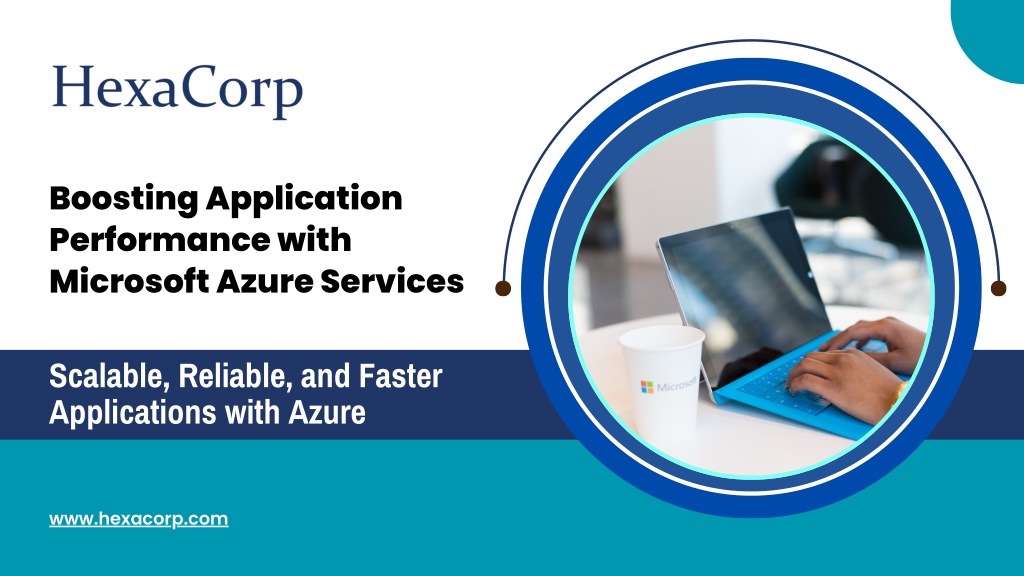 HexaCorp

Boosting Application Performance with Microsoft Azure Services

Scalable, Reliable, and Faster Applications with Azure

Microsoft

www.hexacorp.com